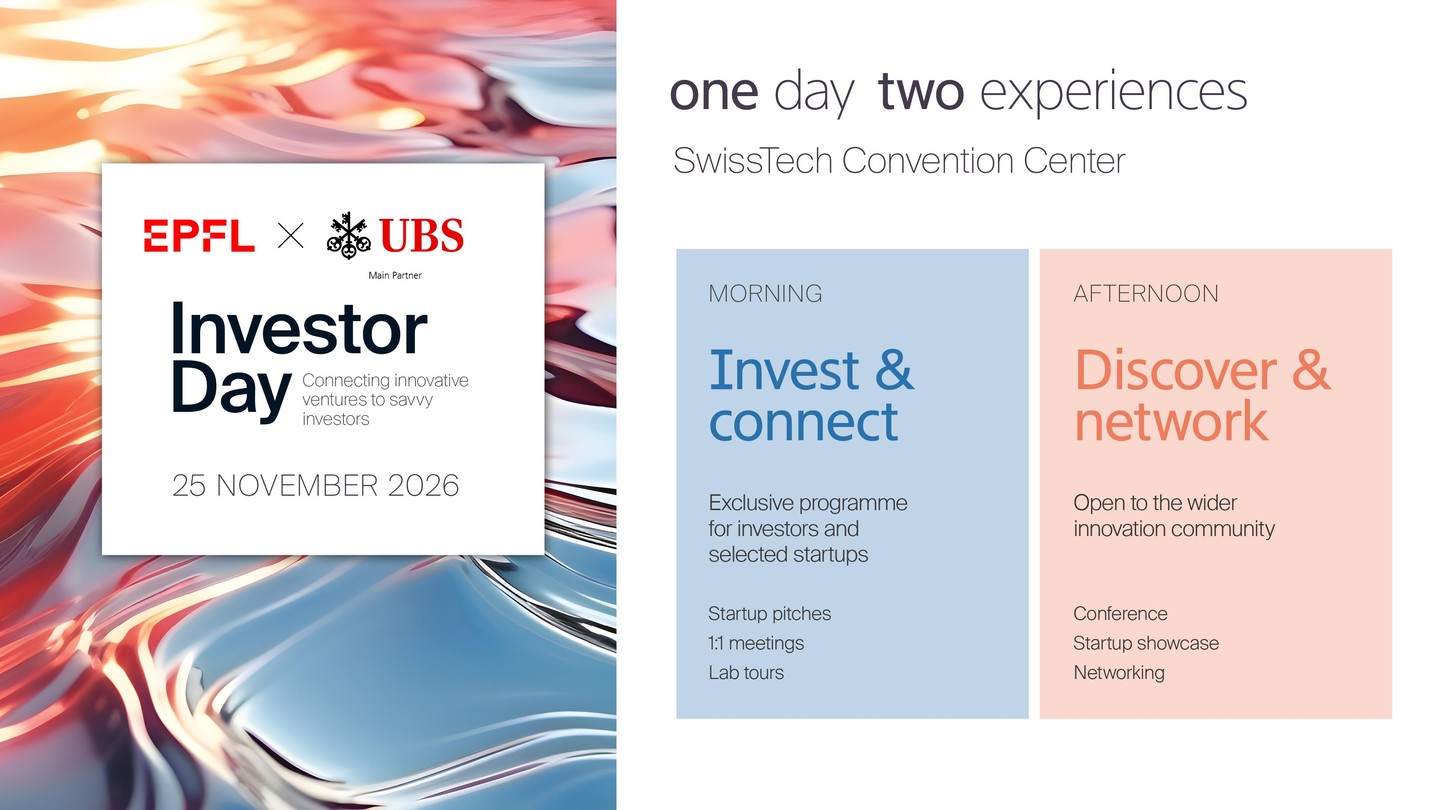 EPFL × UBS

Main Partner

Investor Day

Connecting innovative ventures to savvy investors

25 NOVEMBER 2026

one day two experiences

SwissTech Convention Center

MORNING

Invest & connect

Exclusive programme for investors and selected startups

Startup pitches
1:1 meetings
Lab tours

AFTERNOON

Discover & network

Open to the wider innovation community

Conference
Startup showcase
Networking